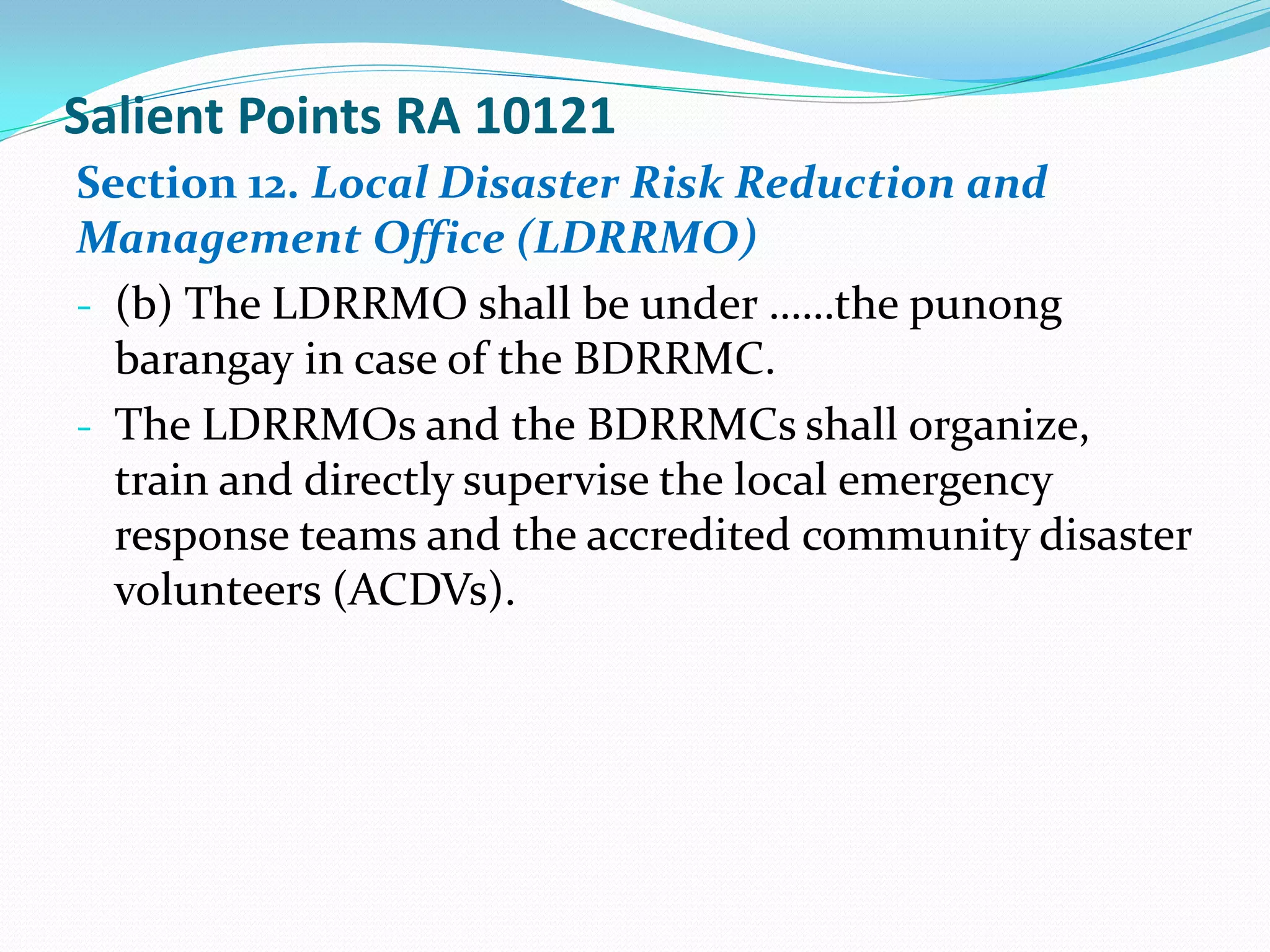 Salient Points RA 10121

Section 12. Local Disaster Risk Reduction and Management Office (LDRRMO)

- (b) The LDRRMO shall be under ……the punong barangay in case of the BDRRMC.
- The LDRRMOs and the BDRRMCs shall organize, train and directly supervise the local emergency response teams and the accredited community disaster volunteers (ACDVs).